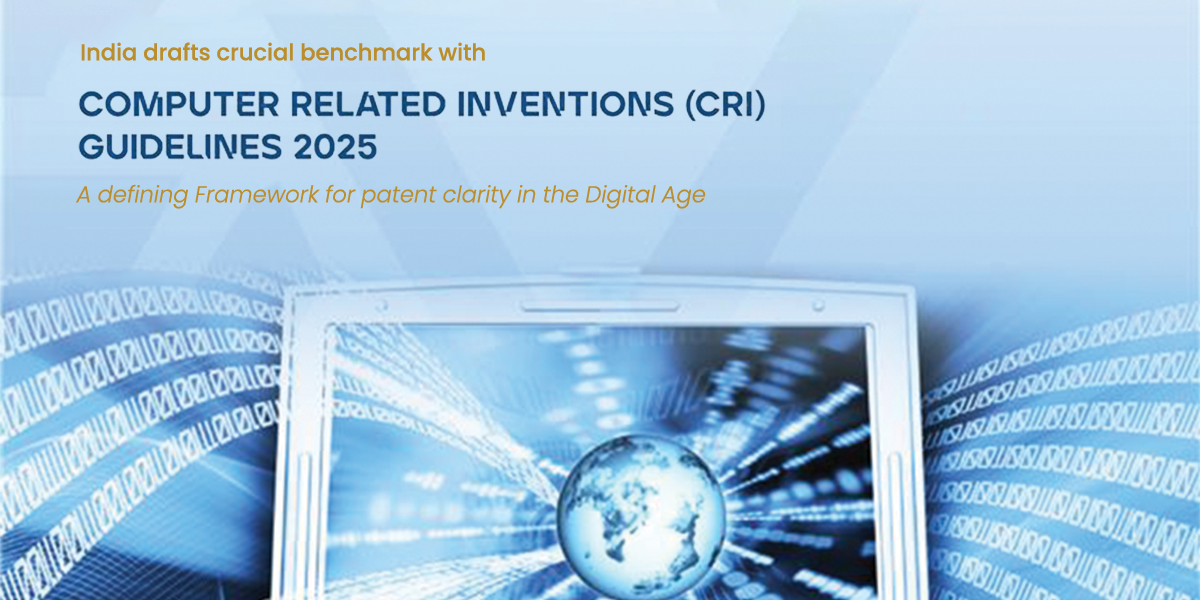 India drafts crucial benchmark with

COMPUTER RELATED INVENTIONS (CRI) GUIDELINES 2025

A defining Framework for patent clarity in the Digital Age